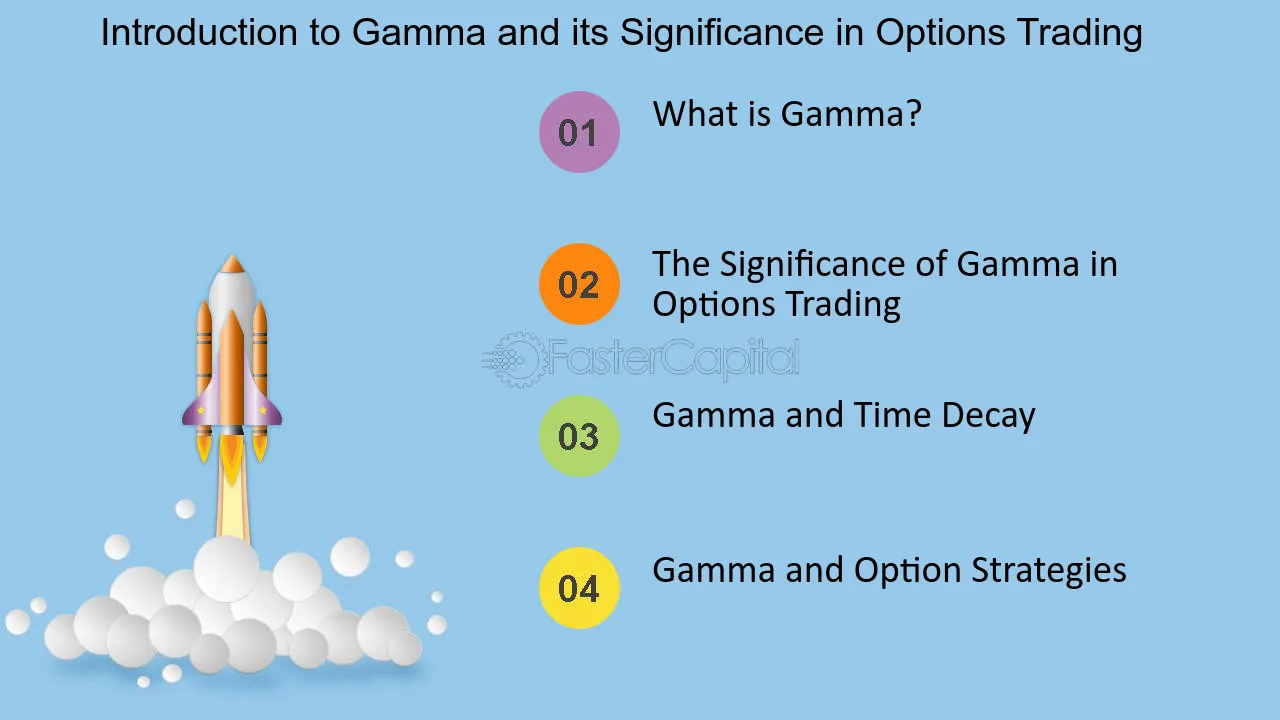 Introduction to Gamma and its Significance in Options Trading

01 What is Gamma?

02 The Significance of Gamma in Options Trading

FasterCapital

03 Gamma and Time Decay

04 Gamma and Option Strategies